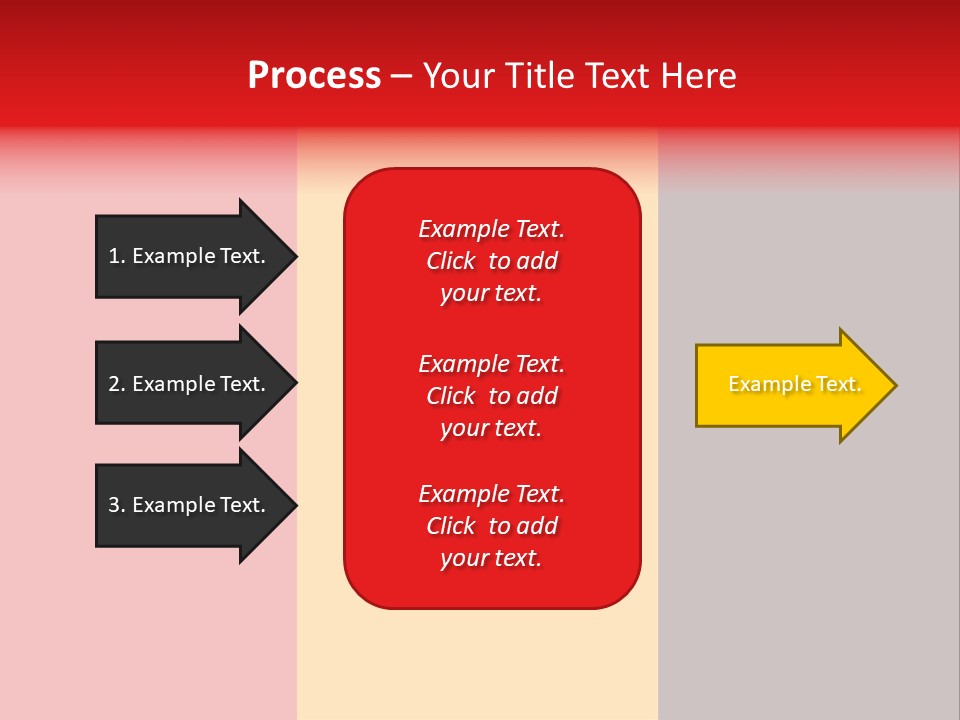 Process – Your Title Text Here

1. Example Text.

2. Example Text.

3. Example Text.

Example Text. Click to add your text.

Example Text. Click to add your text.

Example Text. Click to add your text.

Example Text.